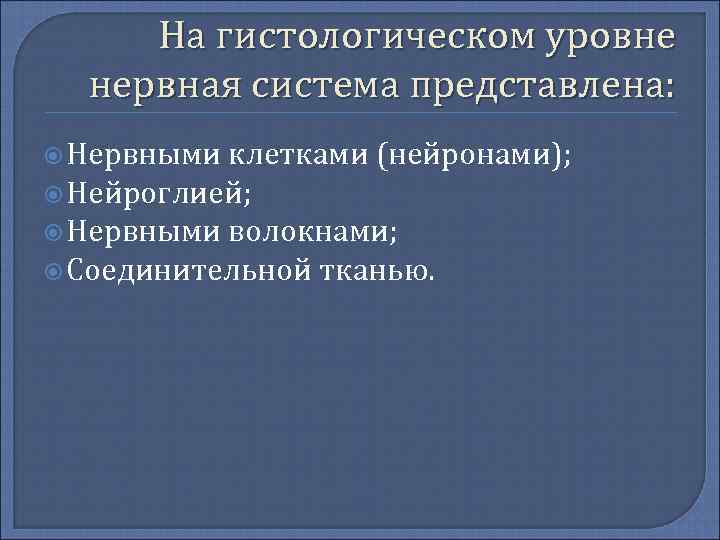 На гистологическом уровне нервная система представлена:

Нервными клетками (нейронами);
Нейроглией;
Нервными волокнами;
Соединительной тканью.